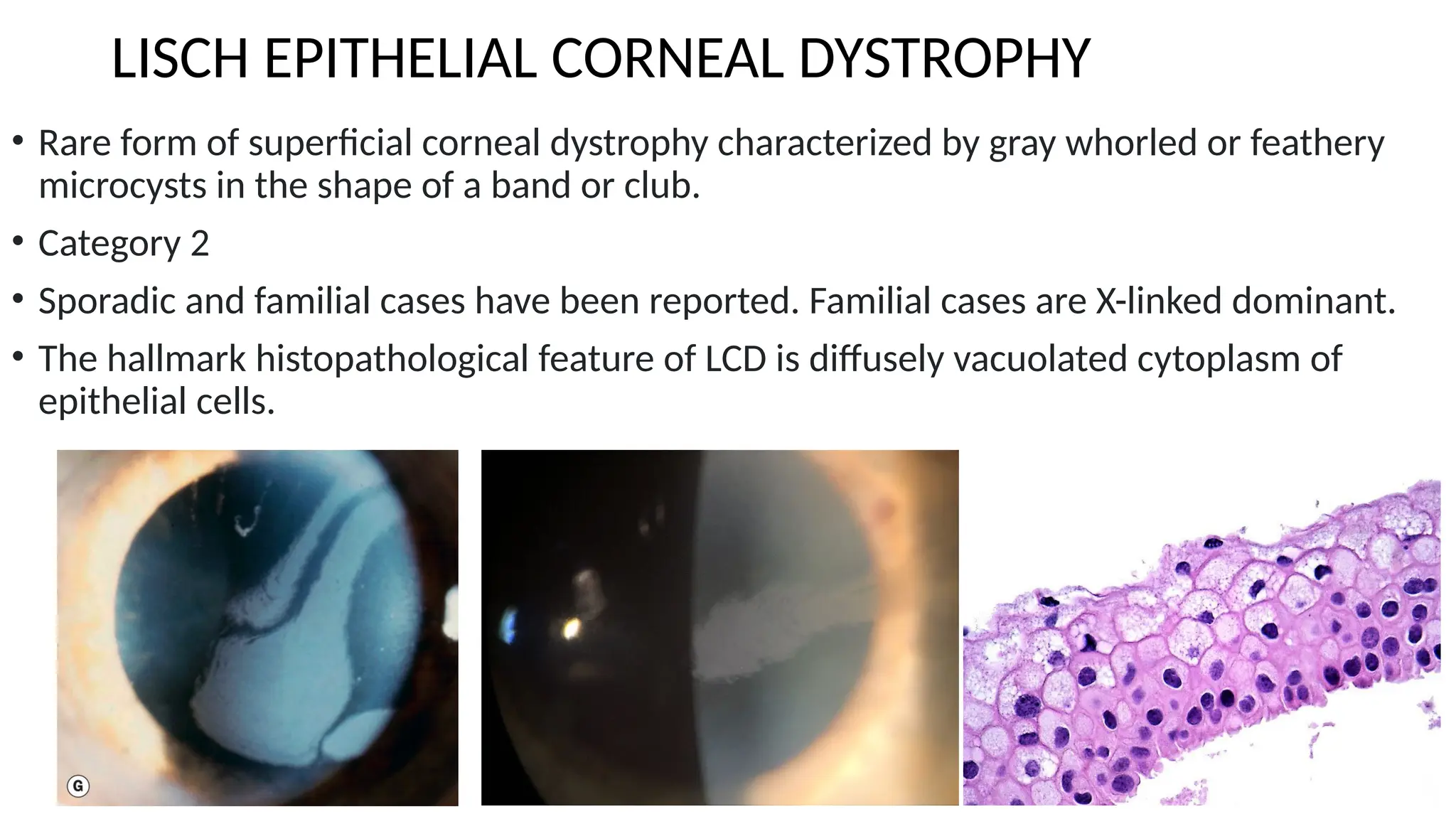 LISCH EPITHELIAL CORNEAL DYSTROPHY

• Rare form of superficial corneal dystrophy characterized by gray whorled or feathery microcysts in the shape of a band or club.

• Category 2

• Sporadic and familial cases have been reported. Familial cases are X-linked dominant.

• The hallmark histopathological feature of LCD is diffusely vacuolated cytoplasm of epithelial cells.

G